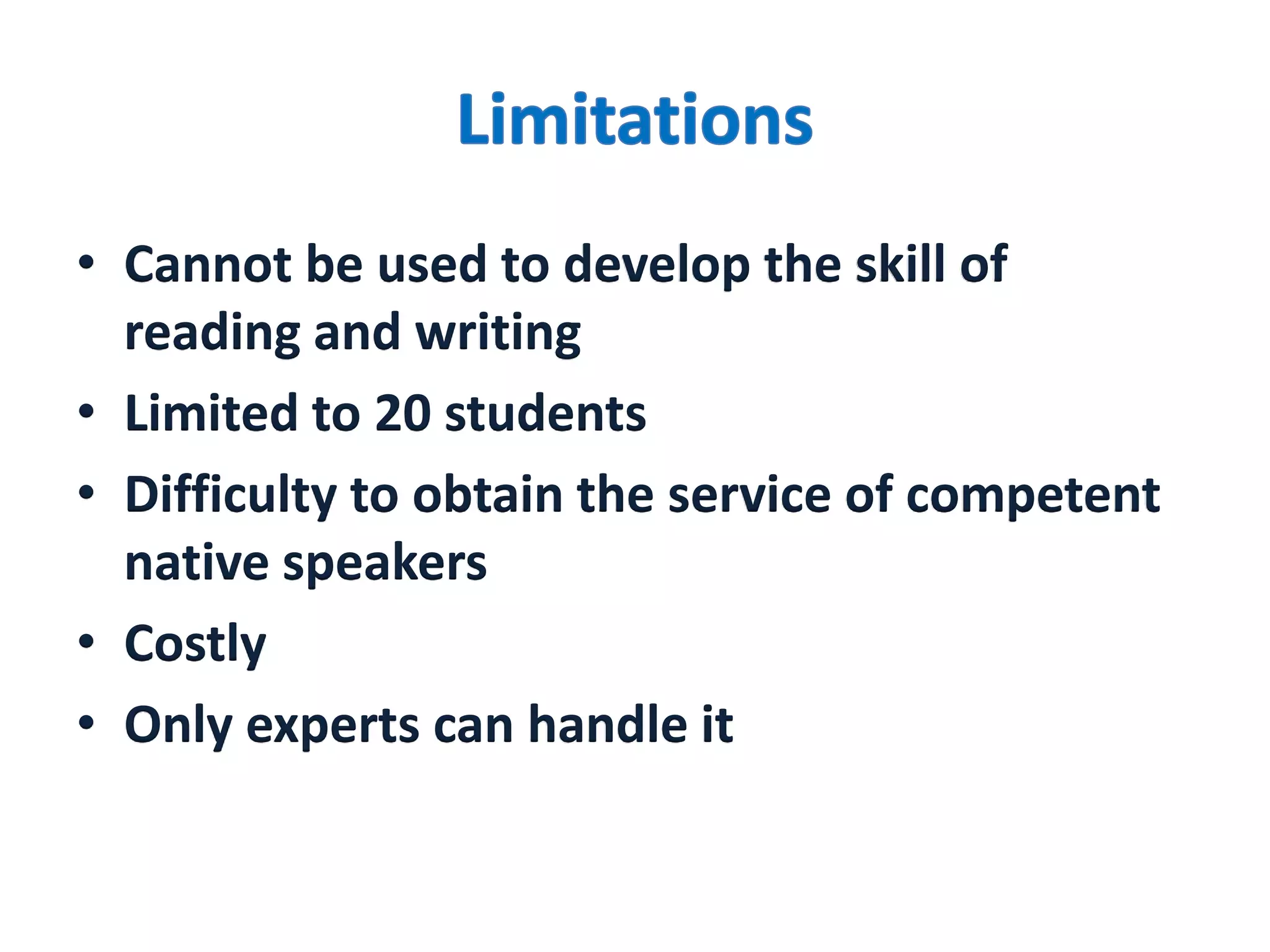 Limitations

• Cannot be used to develop the skill of reading and writing
• Limited to 20 students
• Difficulty to obtain the service of competent native speakers
• Costly
• Only experts can handle it